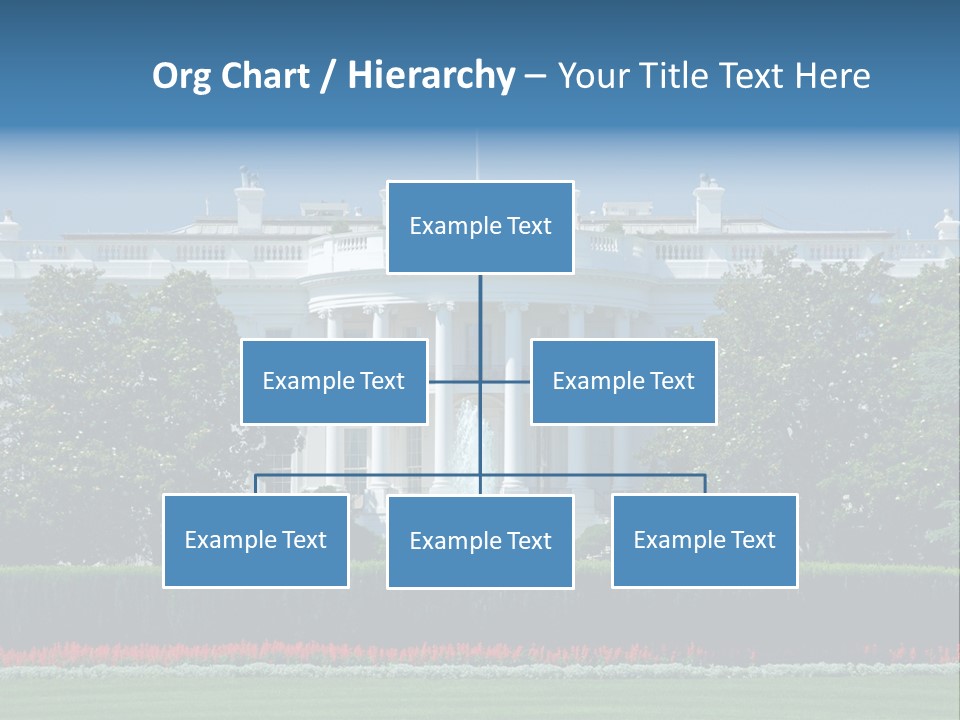 Org Chart / Hierarchy – Your Title Text Here

Example Text

Example Text

Example Text

Example Text

Example Text

Example Text